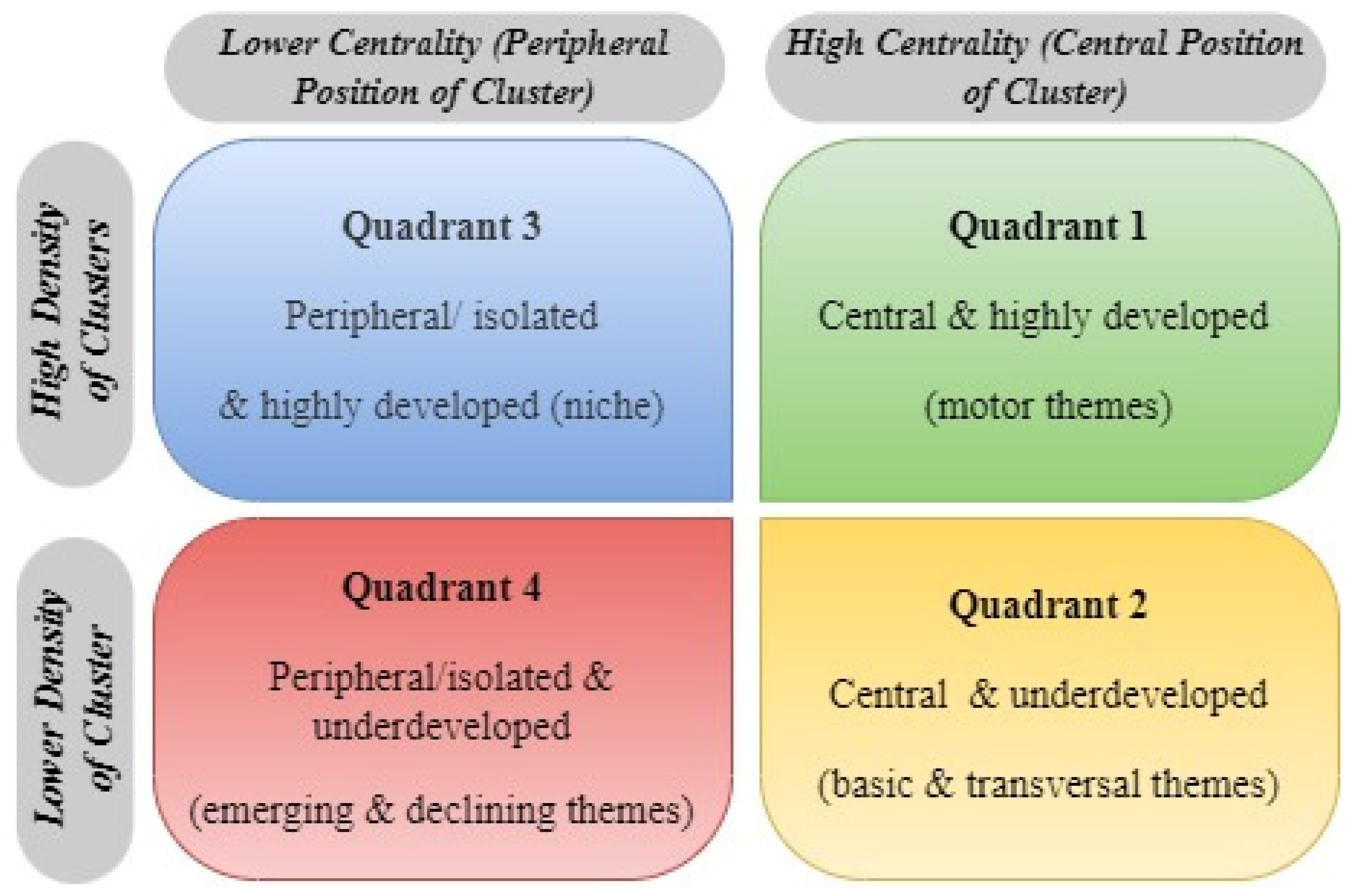 Lower Centrality (Peripheral Position of Cluster)

High Centrality (Central Position of Cluster)

High Density of Clusters

Quadrant 3

Peripheral/ isolated & highly developed (niche)

Quadrant 1

Central & highly developed (motor themes)

Lower Density of Cluster

Quadrant 4

Peripheral/isolated & underdeveloped (emerging & declining themes)

Quadrant 2

Central & underdeveloped (basic & transversal themes)